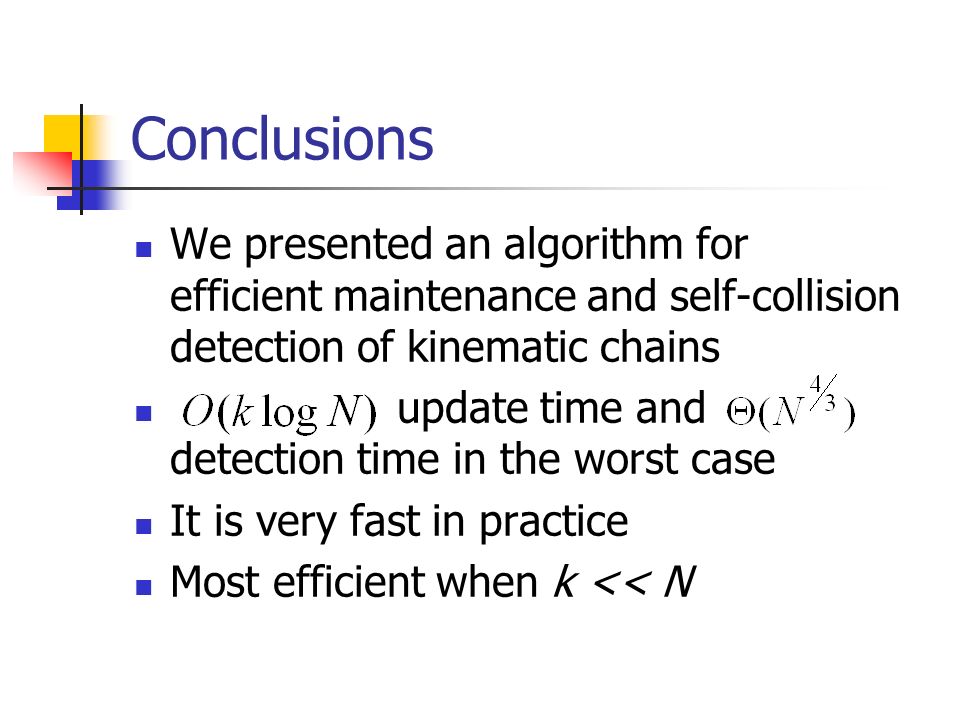 Conclusions

- We presented an algorithm for efficient maintenance and self-collision detection of kinematic chains
- $O(k \log N)$ update time and $\Theta(N^{4/3})$ detection time in the worst case
- It is very fast in practice
- Most efficient when $k << N$